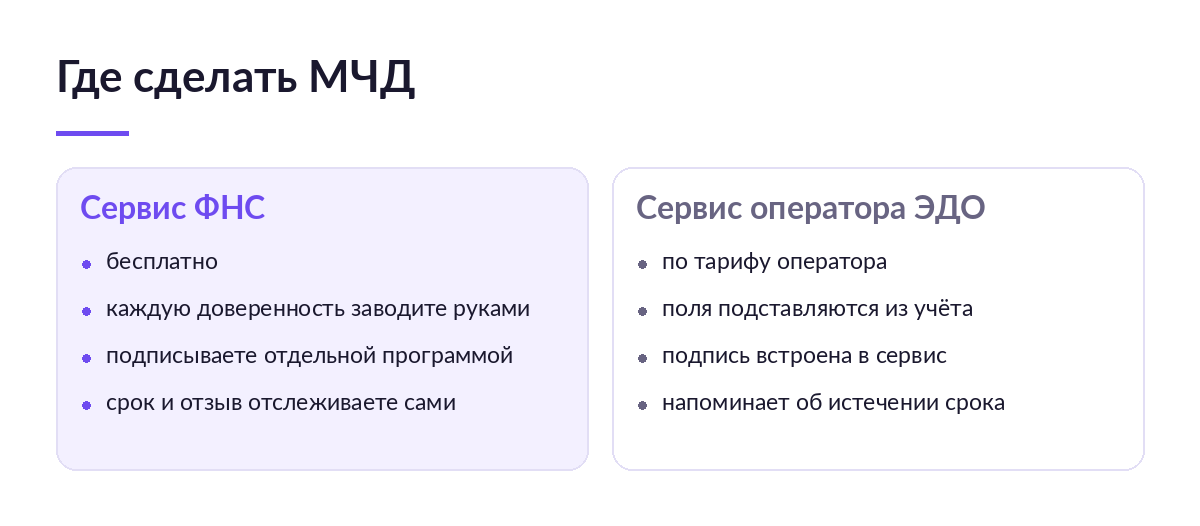 Где сделать МЧД

Сервис ФНС

- бесплатно
- каждую доверенность заводите руками
- подписываете отдельной программой
- срок и отзыв отслеживаете сами

Сервис оператора ЭДО

- по тарифу оператора
- поля подставляются из учёта
- подпись встроена в сервис
- напоминает об истечении срока